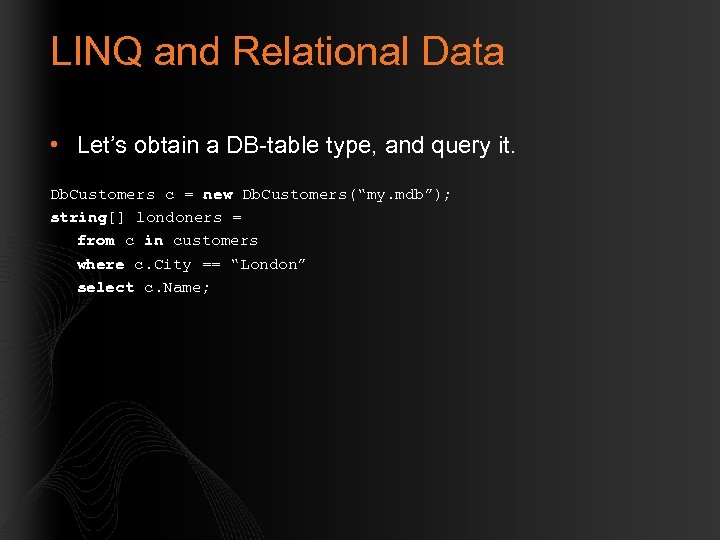 LINQ and Relational Data

• Let’s obtain a DB-table type, and query it.

DbCustomers c = new DbCustomers(“my.mdb”);
string[] londoners =
from c in customers
where c.City == “London”
select c.Name;